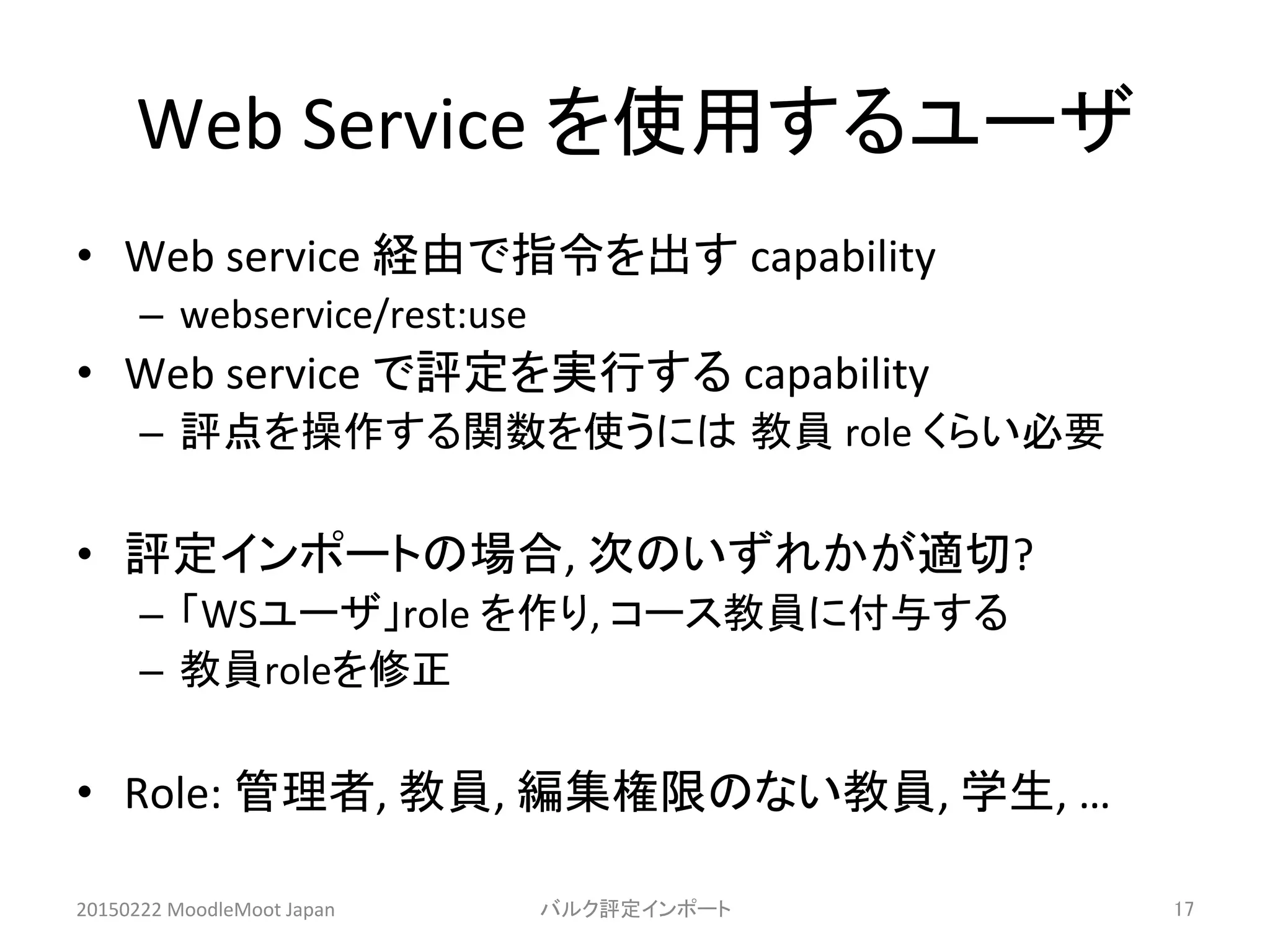 Web Service を使用するユーザ

• Web service 経由で指令を出す capability
  – webservice/rest:use
• Web service で評定を実行する capability
  – 評点を操作する関数を使うには 教員 role くらい必要

• 評定インポートの場合, 次のいずれかが適切?
  – 「WSユーザ」role を作り, コース教員に付与する
  – 教員roleを修正

• Role: 管理者, 教員, 編集権限のない教員, 学生, …

20150222 MoodleMoot Japan
バルク評定インポート
17